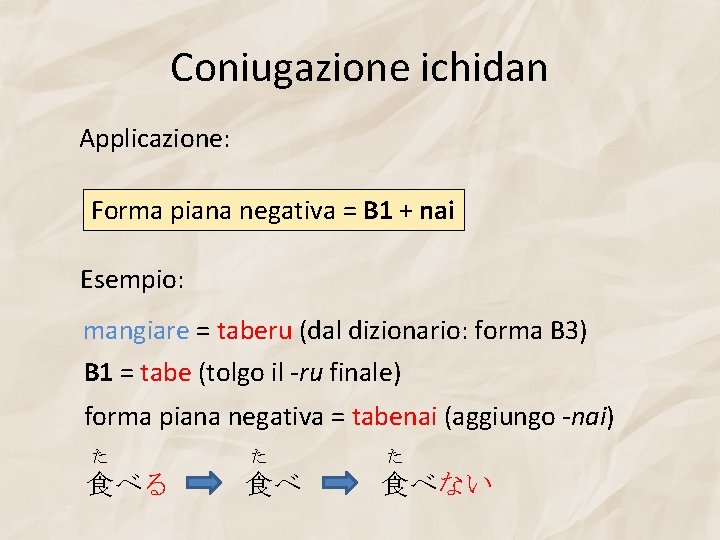 Coniugazione ichidan

Applicazione:

Forma piana negativa = B1 + nai

Esempio:

mangiare = taberu (dal dizionario: forma B3)

B1 = tabe (tolgo il -ru finale)

forma piana negativa = tabenai (aggiungo -nai)

た 食べる た 食べ た 食べない